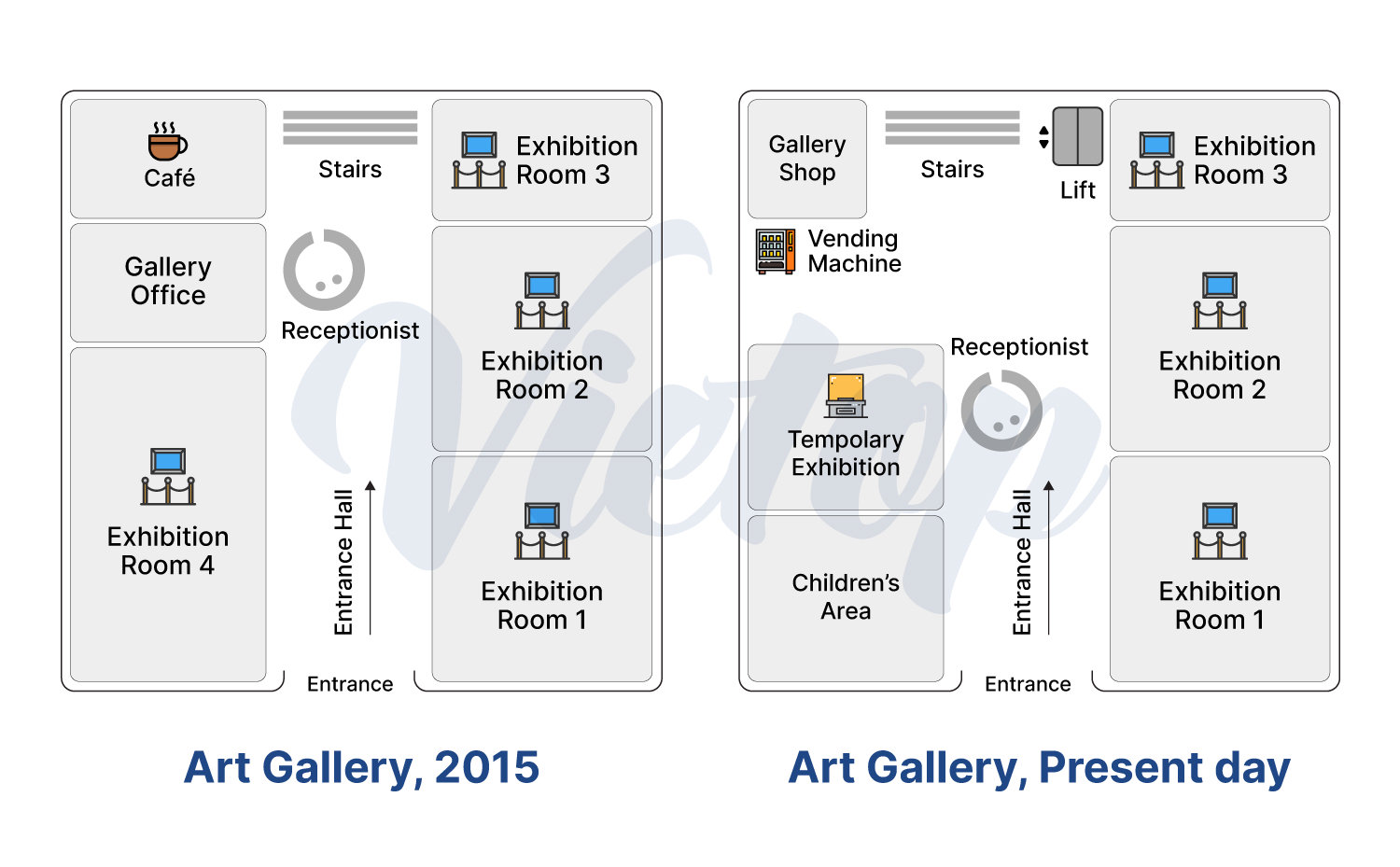 Café

Stairs

Exhibition Room 3

Gallery Office

Receptionist

Exhibition Room 2

Exhibition Room 4

Entrance Hall

Exhibition Room 1

Entrance

Art Gallery, 2015

Gallery Shop

Stairs

Lift

Exhibition Room 3

Vending Machine

Receptionist

Exhibition Room 2

Tempolary Exhibition

Children's Area

Entrance Hall

Exhibition Room 1

Entrance

Art Gallery, Present day

Vietop